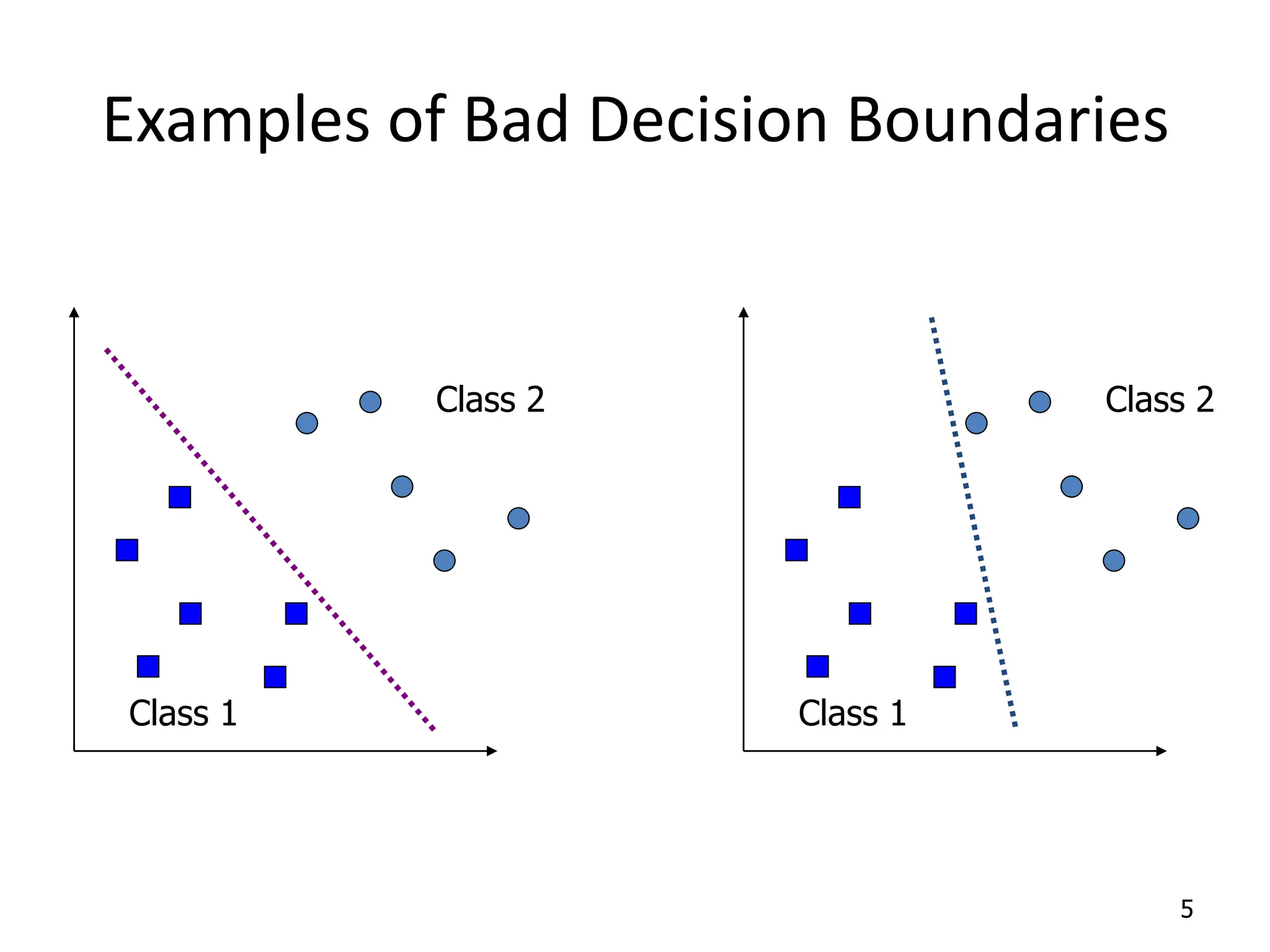 Examples of Bad Decision Boundaries

Class 2

Class 1

Class 2

Class 1

5